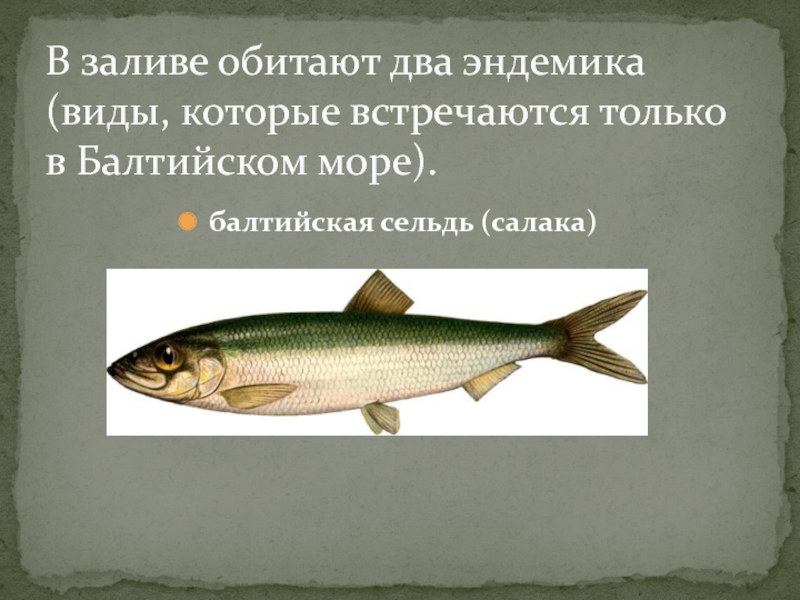 В заливе обитают два эндемика (виды, которые встречаются только в Балтийском море).

балтийская сельдь (салака)